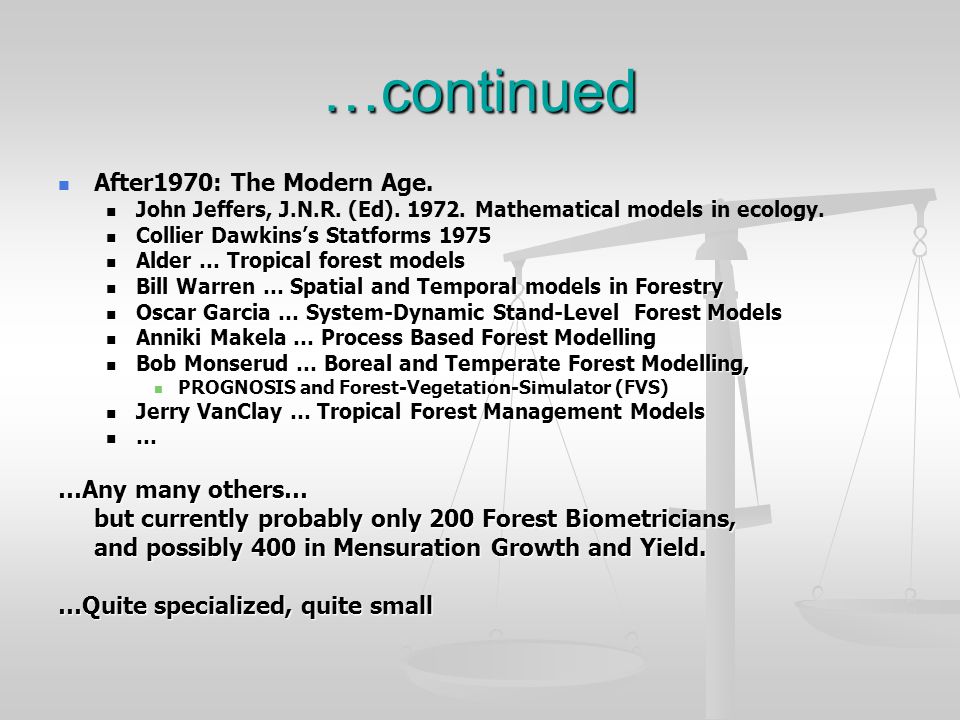 …continued

After1970: The Modern Age.

John Jeffers, J.N.R. (Ed). 1972. Mathematical models in ecology.
Collier Dawkins's Statforms 1975
Alder … Tropical forest models
Bill Warren … Spatial and Temporal models in Forestry
Oscar Garcia … System-Dynamic Stand-Level Forest Models
Anniki Makela … Process Based Forest Modelling
Bob Monserud … Boreal and Temperate Forest Modelling,
PROGNOSIS and Forest-Vegetation-Simulator (FVS)
Jerry VanClay … Tropical Forest Management Models
…

…Any many others…
but currently probably only 200 Forest Biometricians, and possibly 400 in Mensuration Growth and Yield.

…Quite specialized, quite small